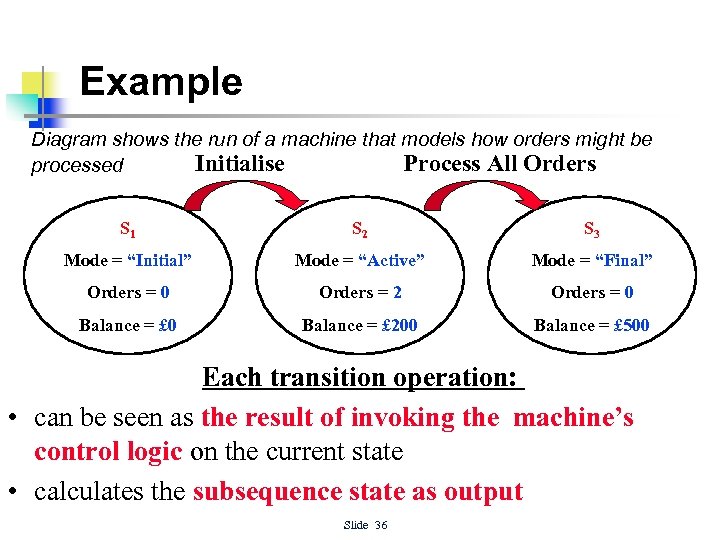 Example

Diagram shows the run of a machine that models how orders might be processed

Initialise

Process All Orders

$S_1$
Mode = “Initial”
Orders = 0
Balance = £0

$S_2$
Mode = “Active”
Orders = 2
Balance = £200

$S_3$
Mode = “Final”
Orders = 0
Balance = £500

Each transition operation:

• can be seen as the result of invoking the machine’s control logic on the current state

• calculates the subsequence state as output

Slide 36